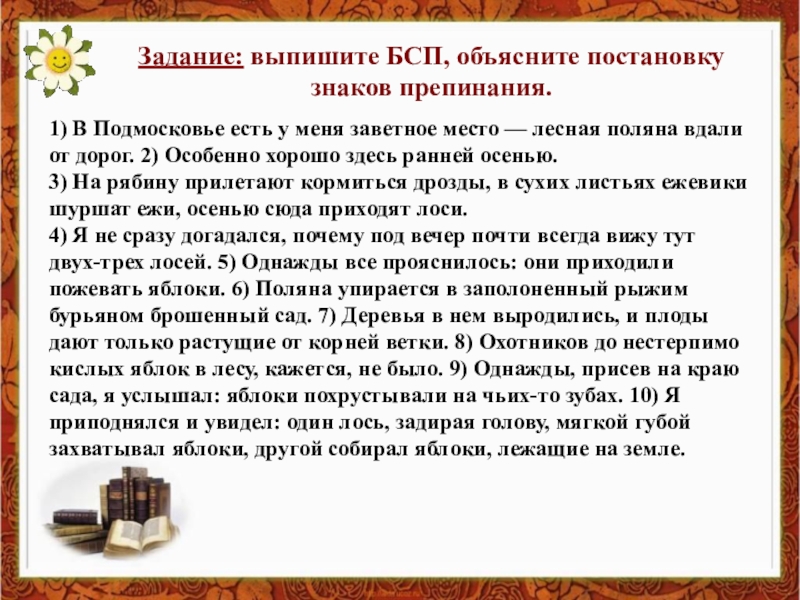 Задание: выпишите БСП, объясните постановку знаков препинания.

1) В Подмосковье есть у меня заветное место — лесная поляна вдали от дорог. 2) Особенно хорошо здесь ранней осенью.
3) На рябину прилетают кормиться дрозды, в сухих листьях ежевики шуршат ежи, осенью сюда приходят лоси.
4) Я не сразу догадался, почему под вечер почти всегда вижу тут двух-трех лосей. 5) Однажды все прояснилось: они приходили пожевать яблоки. 6) Поляна упирается в заполоненный рыжим бурьяном брошенный сад. 7) Деревья в нем выродились, и плоды дают только растущие от корней ветки. 8) Охотников до нестерпимо кислых яблок в лесу, кажется, не было. 9) Однажды, присев на краю сада, я услышал: яблоки похрустывали на чьих-то зубах. 10) Я приподнялся и увидел: один лось, задирая голову, мягкой губой захватывал яблоки, другой собирал яблоки, лежащие на земле.